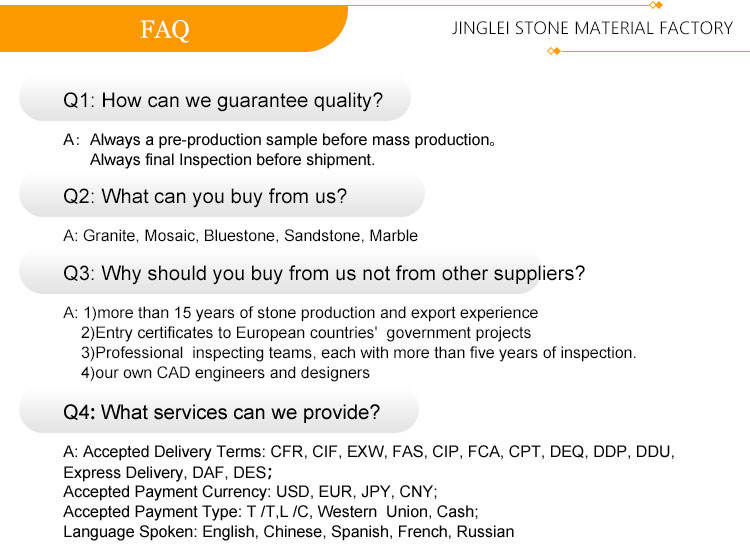 FAQ

JINGLEI STONE MATERIAL FACTORY

Q1: How can we guarantee quality?

A: Always a pre-production sample before mass production。
Always final Inspection before shipment.

Q2: What can you buy from us?

A: Granite, Mosaic, Bluestone, Sandstone, Marble

Q3: Why should you buy from us not from other suppliers?

A: 1)more than 15 years of stone production and export experience
2)Entry certificates to European countries' government projects
3)Professional inspecting teams, each with more than five years of inspection.
4)our own CAD engineers and designers

Q4: What services can we provide?

A: Accepted Delivery Terms: CFR, CIF, EXW, FAS, CIP, FCA, CPT, DEQ, DDP, DDU, Express Delivery, DAF, DES;
Accepted Payment Currency: USD, EUR, JPY, CNY;
Accepted Payment Type: T /T,L /C, Western Union, Cash;
Language Spoken: English, Chinese, Spanish, French, Russian